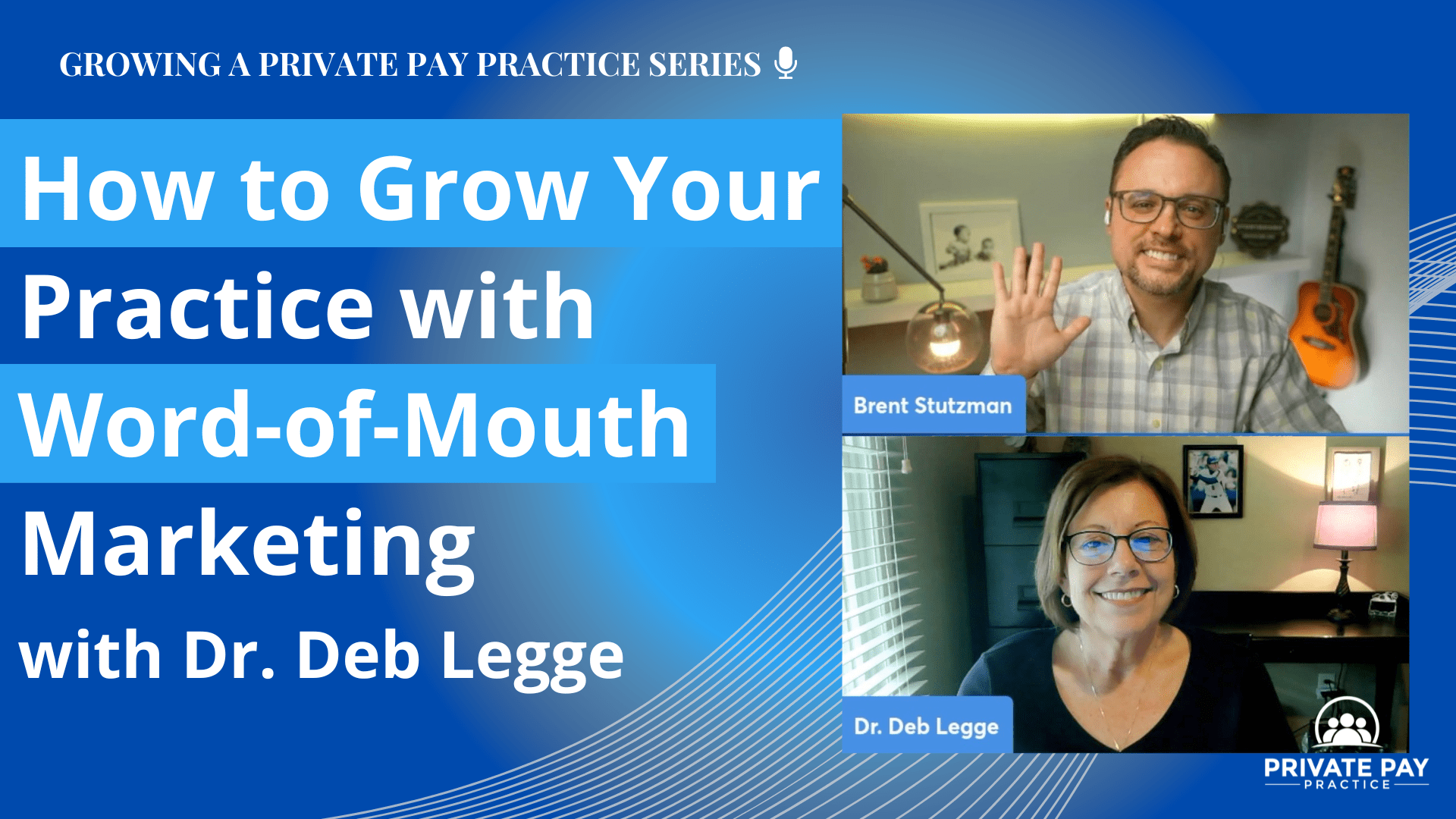 GROWING A PRIVATE PAY PRACTICE SERIES

How to Grow Your Practice with Word-of-Mouth Marketing with Dr. Deb Legge

Brent Stutzman

Dr. Deb Legge

PRIVATE PAY
PRACTICE